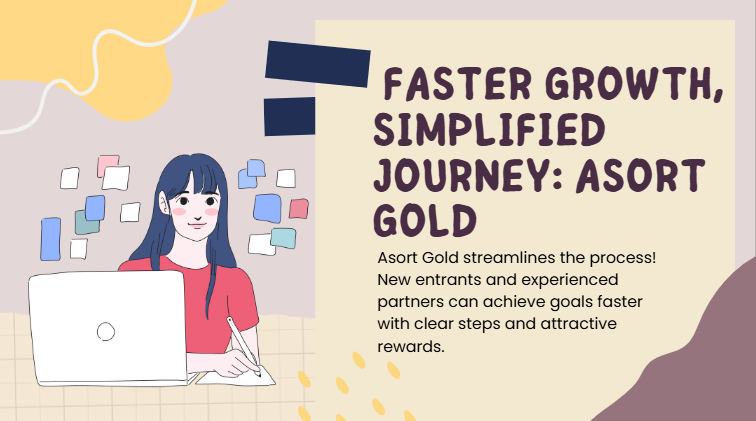 FASTER GROWTH, SIMPLIFIED JOURNEY: ASORT GOLD

Asort Gold streamlines the process! New entrants and experienced partners can achieve goals faster with clear steps and attractive rewards.